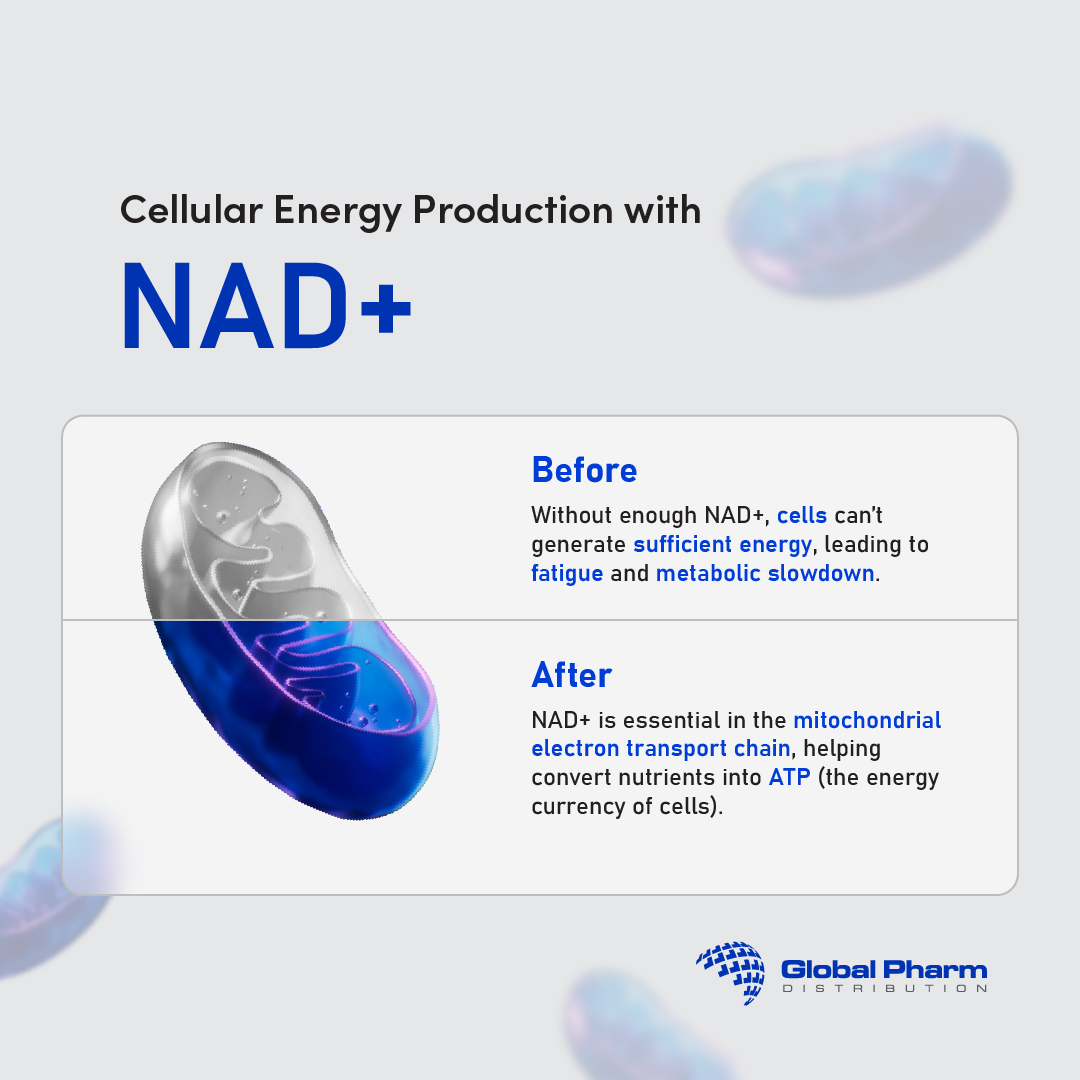 Cellular Energy Production with

NAD+

Before

Without enough NAD+, cells can't generate sufficient energy, leading to fatigue and metabolic slowdown.

After

NAD+ is essential in the mitochondrial electron transport chain, helping convert nutrients into ATP (the energy currency of cells).

Global Pharm
DISTRIBUTION